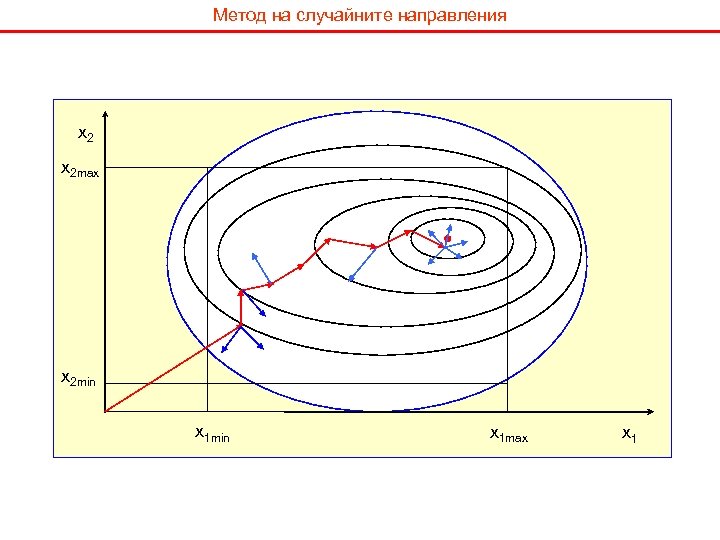 Метод на случайните направления

$x_2$

$x_{2max}$

$x_{2min}$

$x_{1min}$

$x_{1max}$

$x_1$